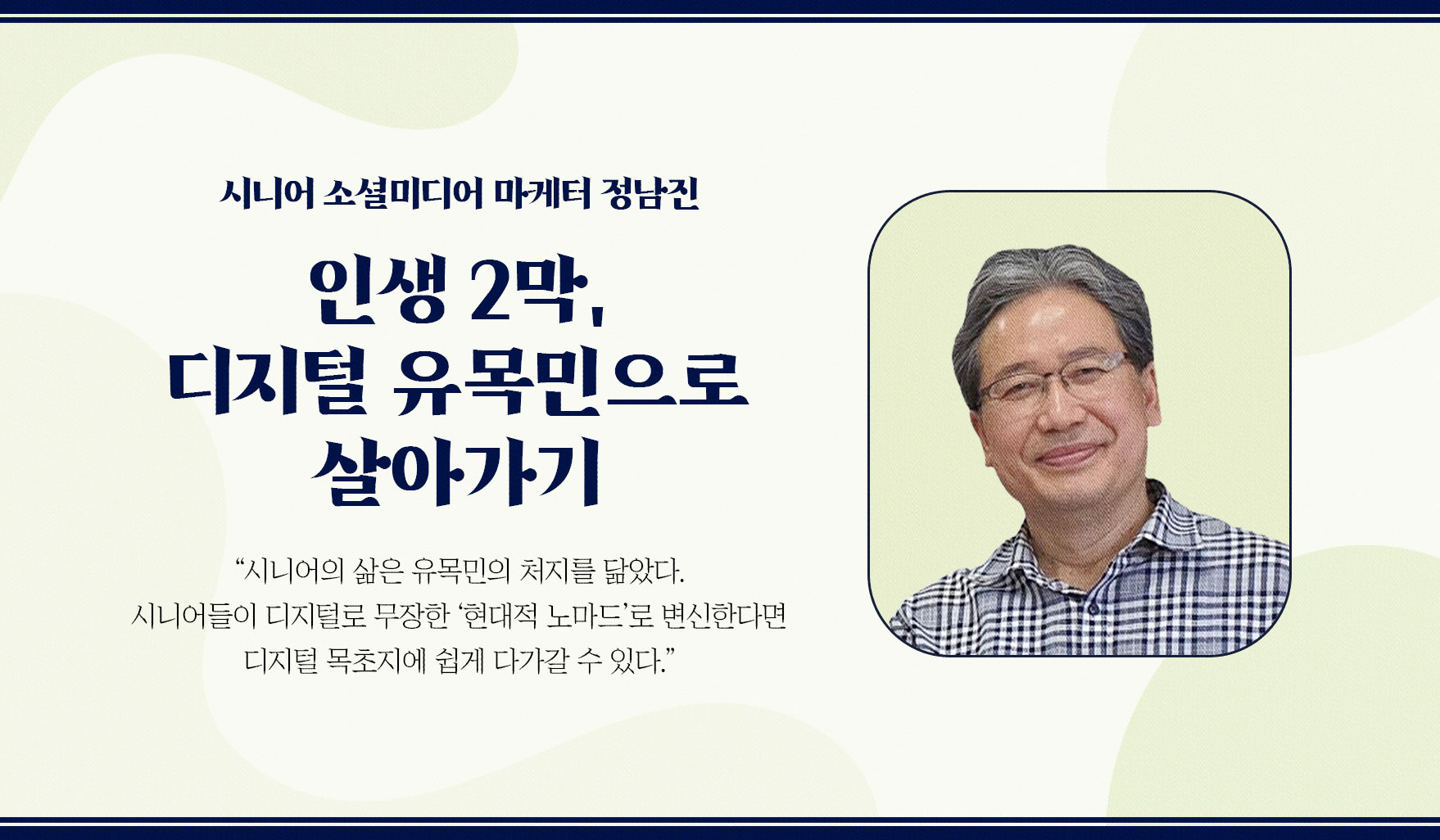 시니어 소셜미디어 마케터 정남진

인생 2막,
디지털 유목민으로
살아가기

“시니어의 삶은 유목민의 처지를 닮았다.
시니어들이 디지털로 무장한 ‘현대적 노마드’로 변신한다면
디지털 목초지에 쉽게 다가갈 수 있다.”